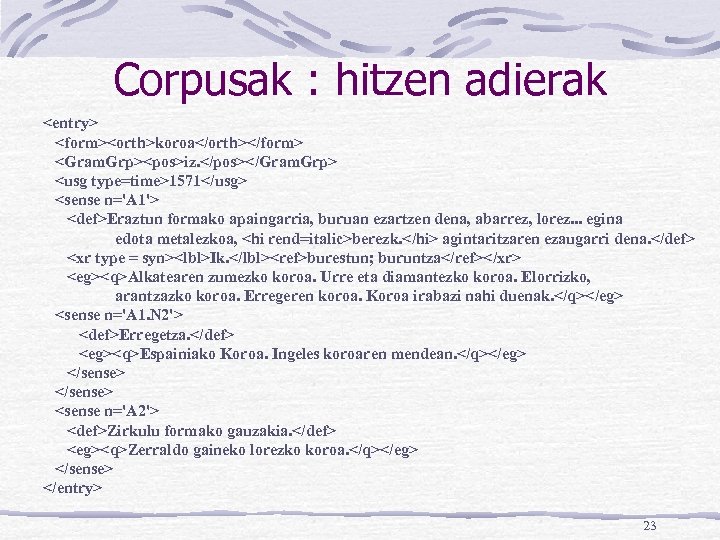 Corpusak : hitzen adierak

<entry>
<form><orth>koroa</orth></form>
<GramGrp><pos>iz.</pos></GramGrp>
<usg type=time>1571</usg>
<sense n='A1'>
<def>Eraztun formako apaingarria, buruan ezartzen dena, abarrez, lorez... egina edota metalezkoa, <hi rend=italic>berezk.</hi> agintaritzaren ezaugarri dena.</def>
<xr type = syn><lbl>Ik.</lbl><ref>burestun; buruntza</ref></xr>
<eg><q>Alkatearen zumezko koroa. Urre eta diamantezko koroa. Elorrizko, arantzazko koroa. Erregeren koroa. Koroa irabazi nahi duenak.</q></eg>
<sense n='A1.N2'>
<def>Erregetza.</def>
<eg><q>Espainiako Koroa. Ingeles koroaren mendean.</q></eg>
</sense>
</sense>
<sense n='A2'>
<def>Zirkulu formako gauzakia.</def>
<eg><q>Zerraldo gaineko lorezko koroa.</q></eg>
</sense>
</entry>

23